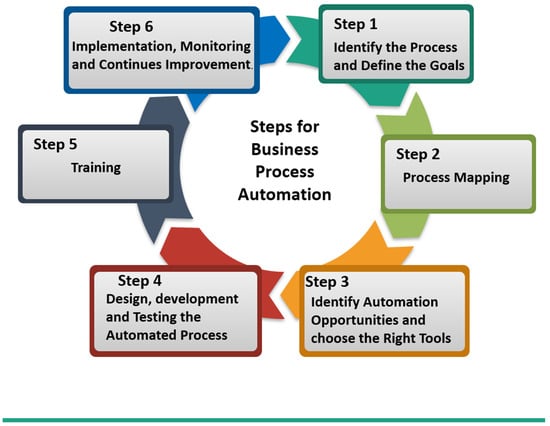 Steps for Business Process Automation

Step 1
Identify the Process and Define the Goals

Step 2
Process Mapping

Step 3
Identify Automation Opportunities and choose the Right Tools

Step 4
Design, development and Testing the Automated Process

Step 5
Training

Step 6
Implementation, Monitoring and Continues Improvement.